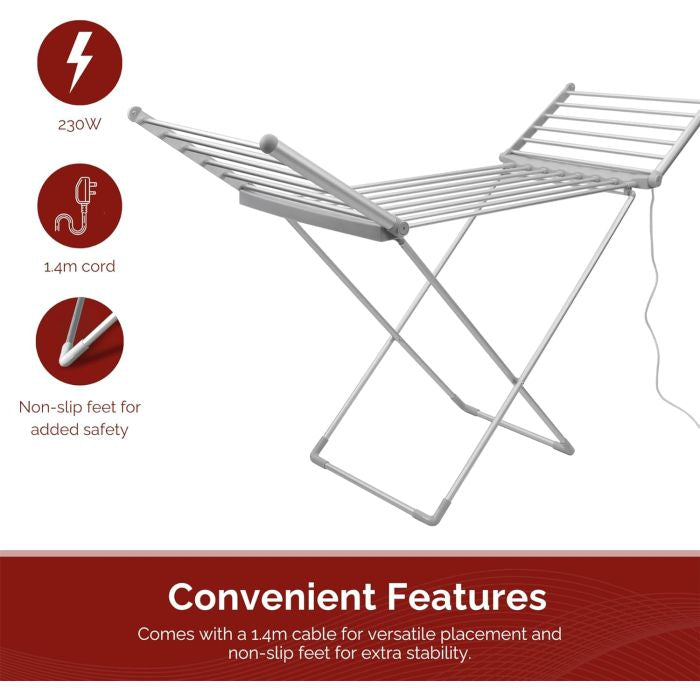 230W

1.4m cord

Non-slip feet for added safety

Convenient Features

Comes with a 1.4m cable for versatile placement and non-slip feet for extra stability.